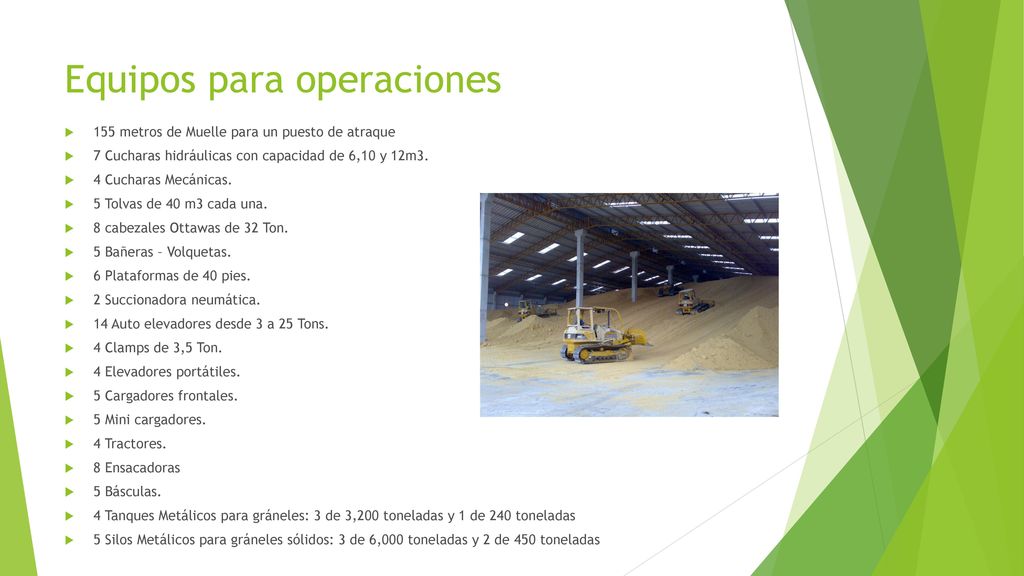 Equipos para operaciones

155 metros de Muelle para un puesto de atraque
7 Cucharas hidráulicas con capacidad de 6,10 y 12m3.
4 Cucharas Mecánicas.
5 Tolvas de 40 m3 cada una.
8 cabezales Ottawas de 32 Ton.
5 Bañeras – Volquetas.
6 Plataformas de 40 pies.
2 Succionadora neumática.
14 Auto elevadores desde 3 a 25 Tons.
4 Clamps de 3,5 Ton.
4 Elevadores portátiles.
5 Cargadores frontales.
5 Mini cargadores.
4 Tractores.
8 Ensacadoras
5 Básculas.
4 Tanques Metálicos para gráneles: 3 de 3,200 toneladas y 1 de 240 toneladas
5 Silos Metálicos para gráneles sólidos: 3 de 6,000 toneladas y 2 de 450 toneladas